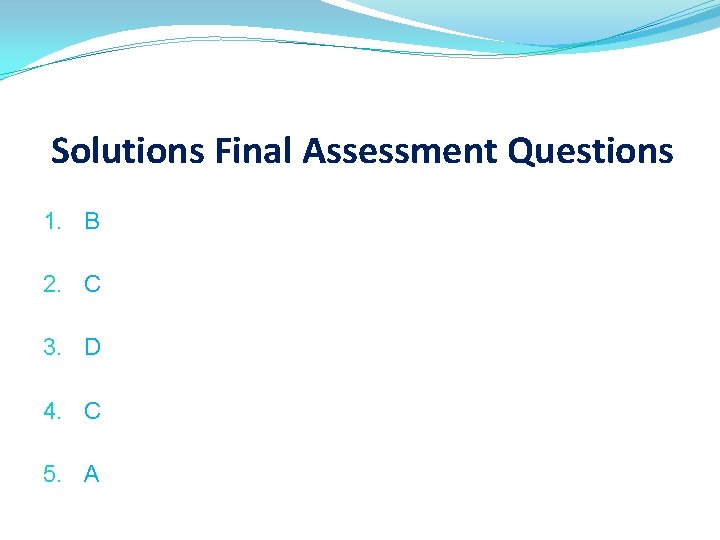 Solutions Final Assessment Questions

1. B

2. C

3. D

4. C

5. A